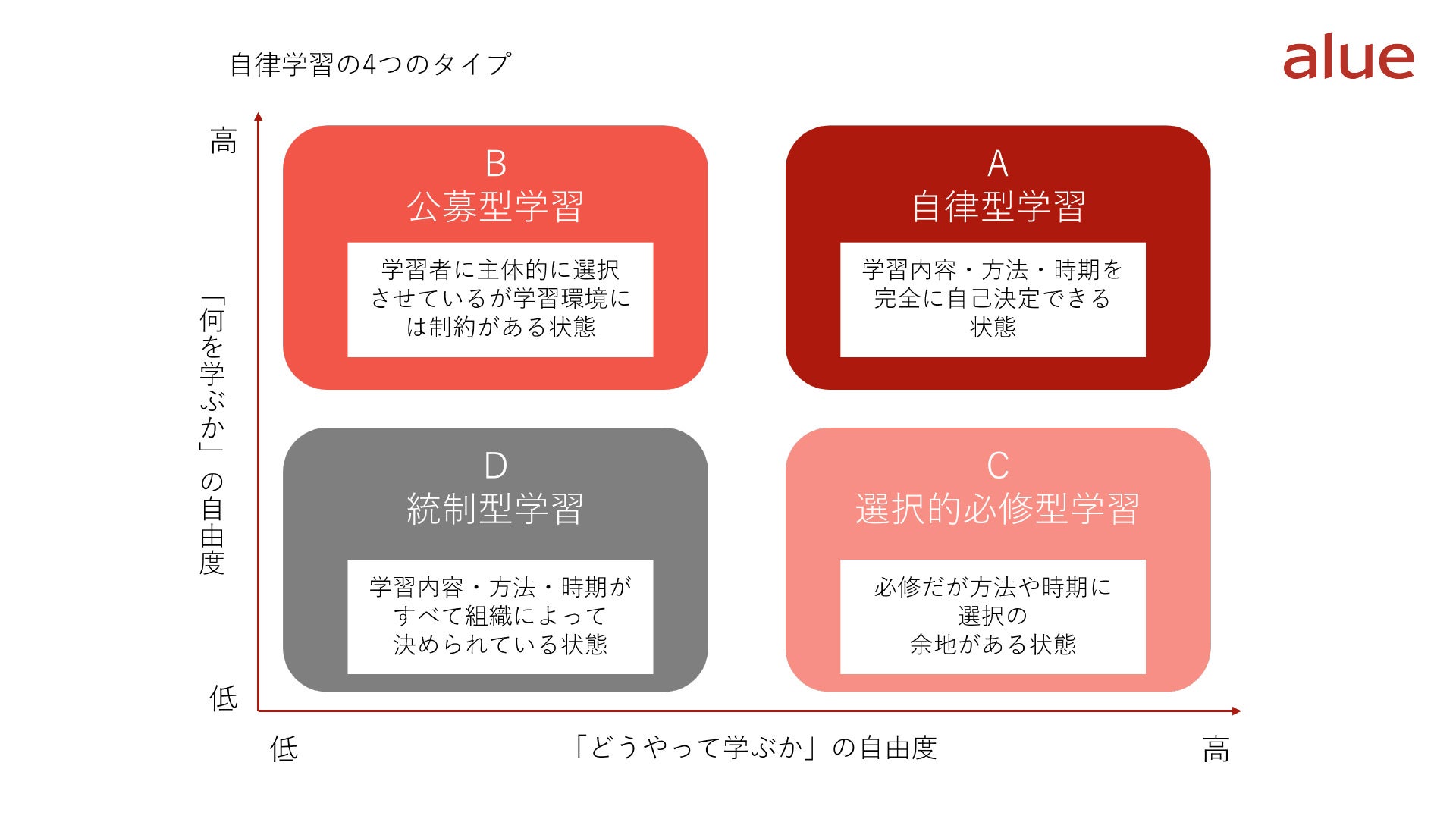 自律学習の4つのタイプ

alue

高

「何を学ぶか」の自由度

低

B
公募型学習

学習者に主体的に選択させているが学習環境には制約がある状態

A
自律型学習

学習内容・方法・時期を完全に自己決定できる状態

D
統制型学習

学習内容・方法・時期がすべて組織によって決められている状態

C
選択的必修型学習

必修だが方法や時期に選択の余地がある状態

低

「どうやって学ぶか」の自由度

高